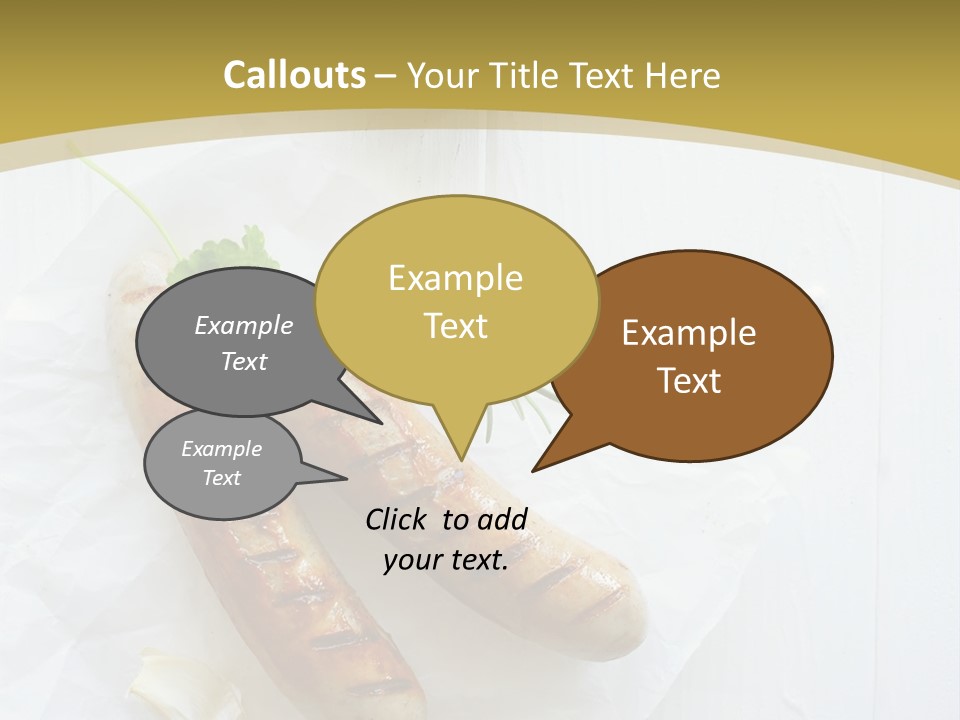 Callouts – Your Title Text Here

Example Text

Example Text

Example Text

Example Text

Click to add your text.